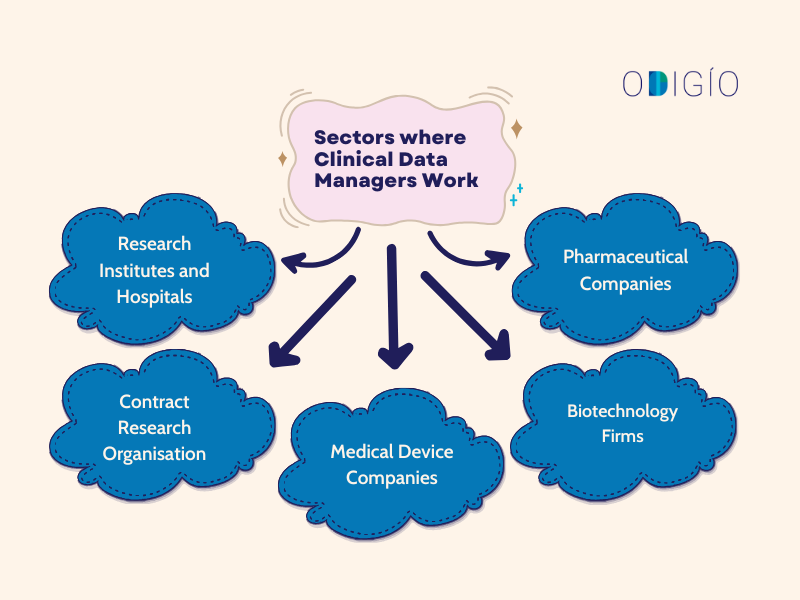 ODIGÍO

Sectors where Clinical Data Managers Work

Research Institutes and Hospitals

Pharmaceutical Companies

Contract Research Organisation

Medical Device Companies

Biotechnology Firms